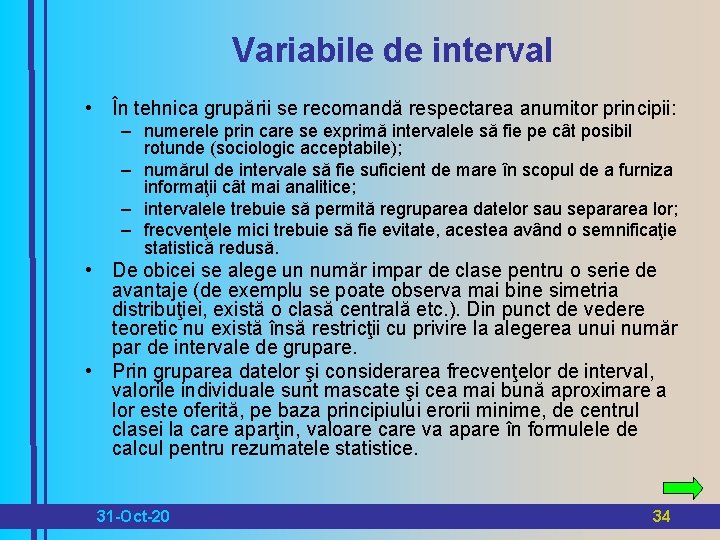 Variabile de interval

• În tehnica grupării se recomandă respectarea anumitor principii:
– numerele prin care se exprimă intervalele să fie pe cât posibil rotunde (sociologic acceptabile);
– numărul de intervale să fie suficient de mare în scopul de a furniza informaţii cât mai analitice;
– intervalele trebuie să permită regruparea datelor sau separarea lor;
– frecvenţele mici trebuie să fie evitate, acestea având o semnificaţie statistică redusă.
• De obicei se alege un număr impar de clase pentru o serie de avantaje (de exemplu se poate observa mai bine simetria distribuţiei, există o clasă centrală etc.). Din punct de vedere teoretic nu există însă restricţii cu privire la alegerea unui număr par de intervale de grupare.
• Prin gruparea datelor şi considerarea frecvenţelor de interval, valorile individuale sunt mascate şi cea mai bună aproximare a lor este oferită, pe baza principiului erorii minime, de centrul clasei la care aparţin, valoare care va apare în formulele de calcul pentru rezumatele statistice.

31-Oct-20
34